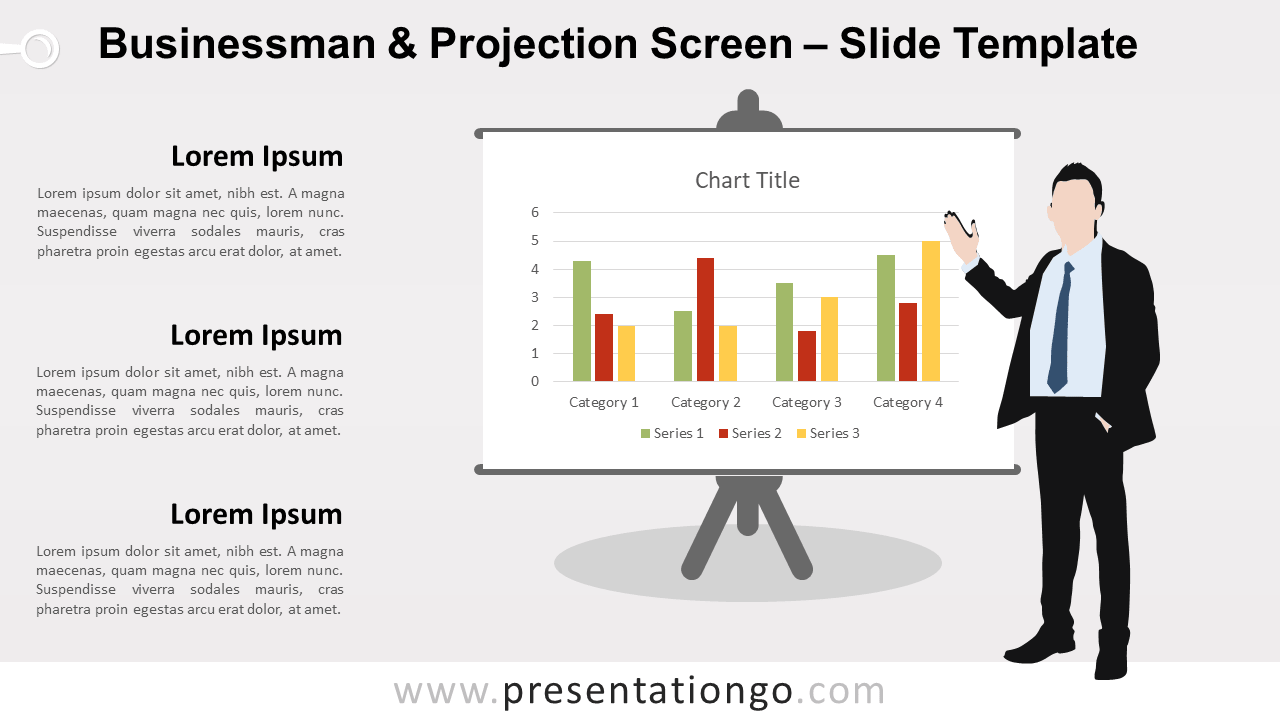 Businessman & Projection Screen – Slide Template

Lorem Ipsum

Lorem ipsum dolor sit amet, nibh est. A magna maecenas, quam magna nec quis, lorem nunc. Suspendisse viverra sodales mauris, cras pharetra proin egestas arcu erat dolor, at amet.

Lorem Ipsum

Lorem ipsum dolor sit amet, nibh est. A magna maecenas, quam magna nec quis, lorem nunc. Suspendisse viverra sodales mauris, cras pharetra proin egestas arcu erat dolor, at amet.

Lorem Ipsum

Lorem ipsum dolor sit amet, nibh est. A magna maecenas, quam magna nec quis, lorem nunc. Suspendisse viverra sodales mauris, cras pharetra proin egestas arcu erat dolor, at amet.

Chart Title

6
5
4
3
2
1
0

Category 1 Category 2 Category 3 Category 4

Series 1 Series 2 Series 3

www.presentationgo.com